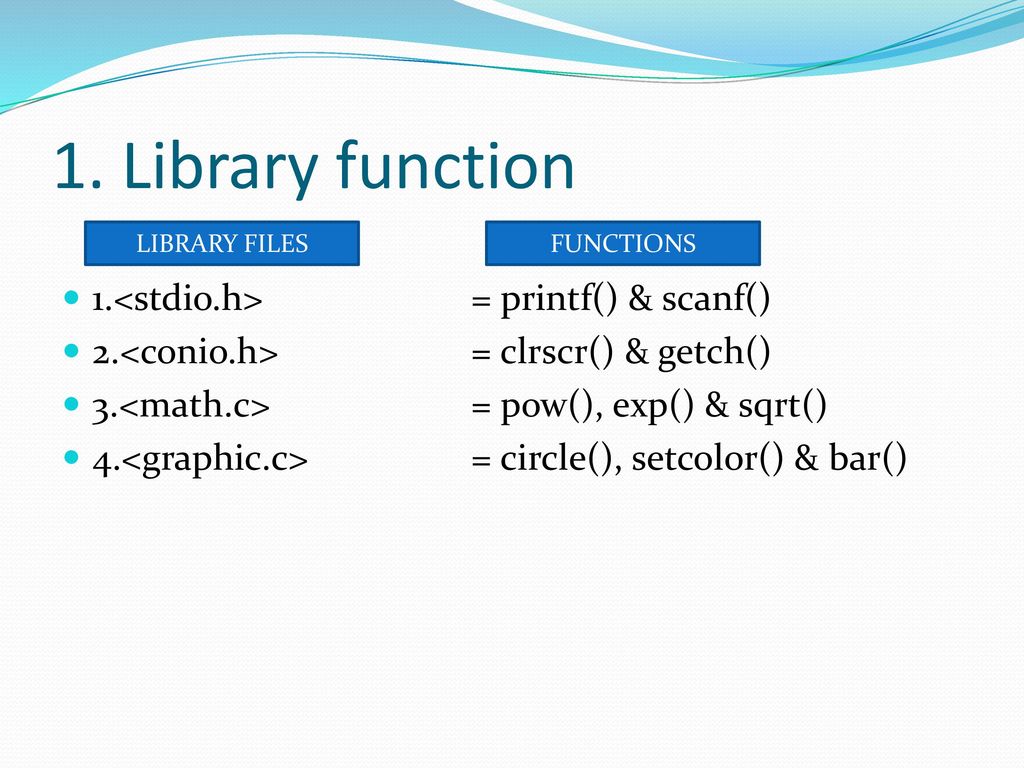 1. Library function

LIBRARY FILES

FUNCTIONS

- 1.<stdio.h> = printf() & scanf()
- 2.<conio.h> = clrscr() & getch()
- 3.<math.c> = pow(), exp() & sqrt()
- 4.<graphic.c> = circle(), setcolor() & bar()